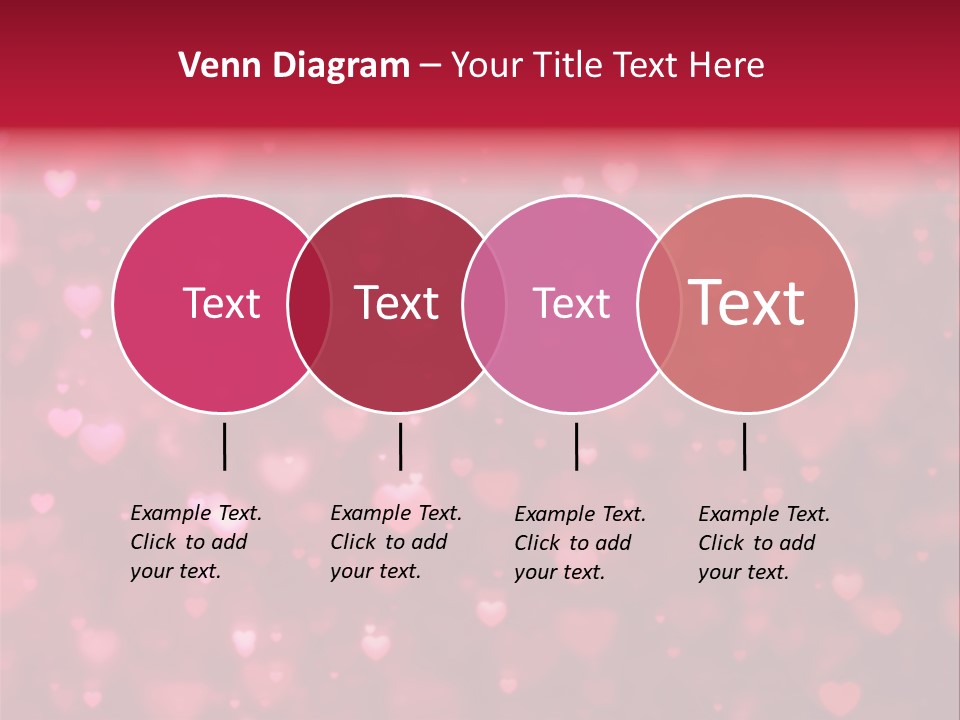 Venn Diagram – Your Title Text Here

Text

Text

Text

Text

Example Text. Click to add your text.

Example Text. Click to add your text.

Example Text. Click to add your text.

Example Text. Click to add your text.